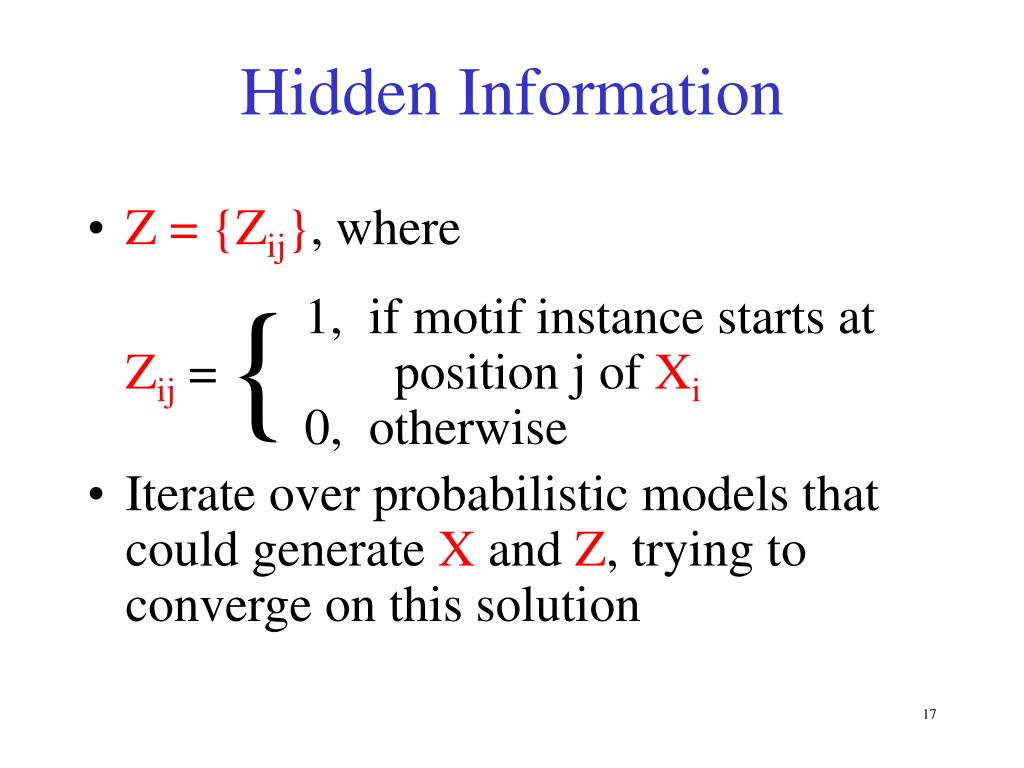 Hidden Information

• $Z = \{Z_{ij}\}$, where

$Z_{ij} = \begin{cases} 1, & \text{if motif instance starts at position j of } X_i \\ 0, & \text{otherwise} \end{cases}$

• Iterate over probabilistic models that could generate X and Z, trying to converge on this solution

17